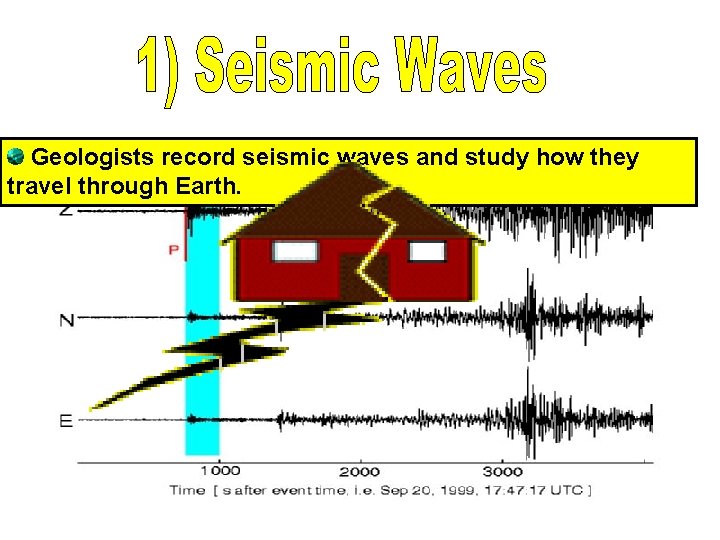 1) Seismic Waves

Geologists record seismic waves and study how they travel through Earth.

Z

P

N

E

1000

2000

3000

Time [ s after event time, i.e. Sep 20, 1999, 17:47:17 UTC ]